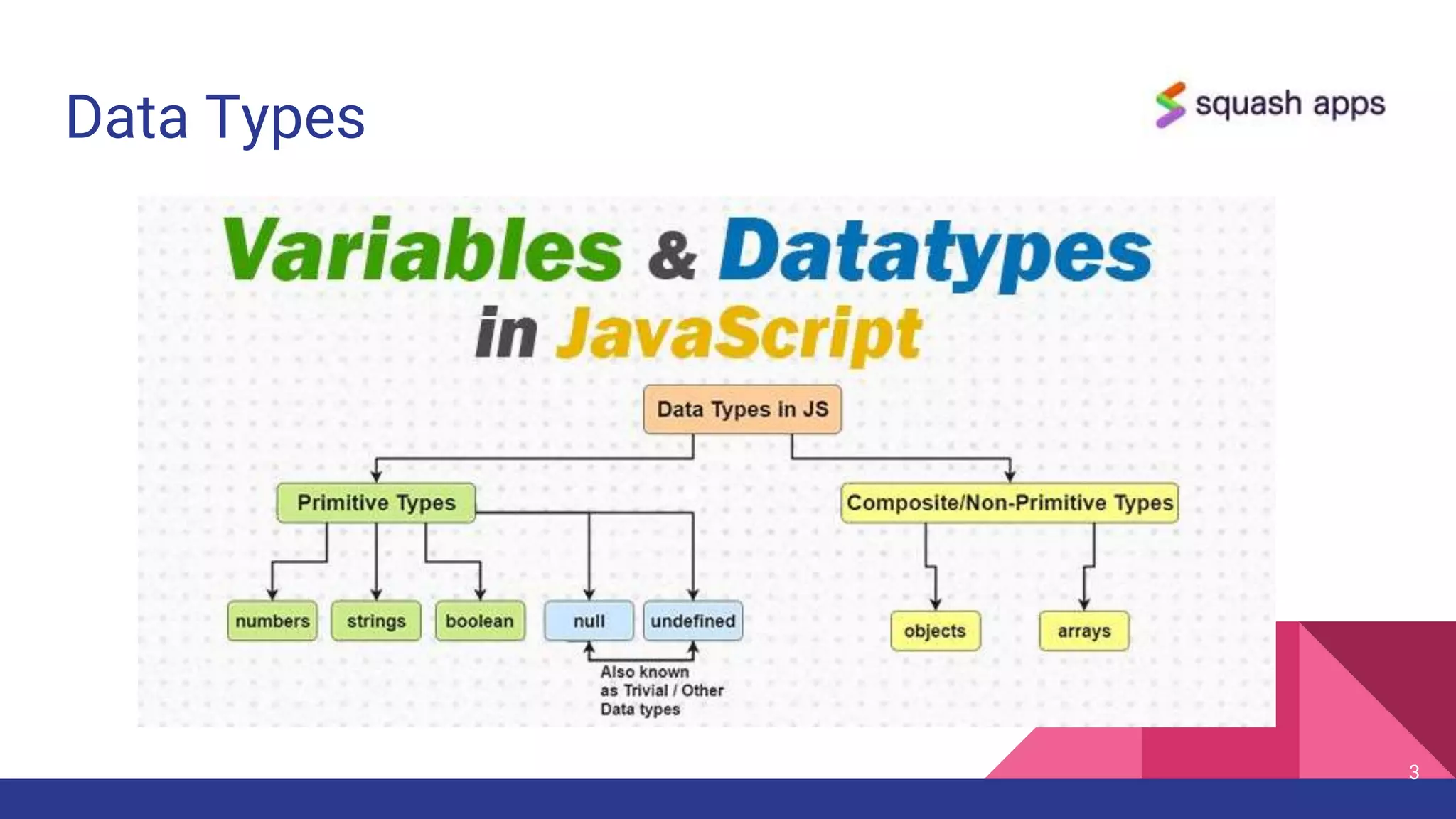 Data Types

squash apps

Variables & Datatypes in JavaScript

Data Types in JS

Primitive Types

Composite/Non-Primitive Types

numbers

strings

boolean

null

undefined

objects

arrays

Also known as Trivial / Other Data types

3